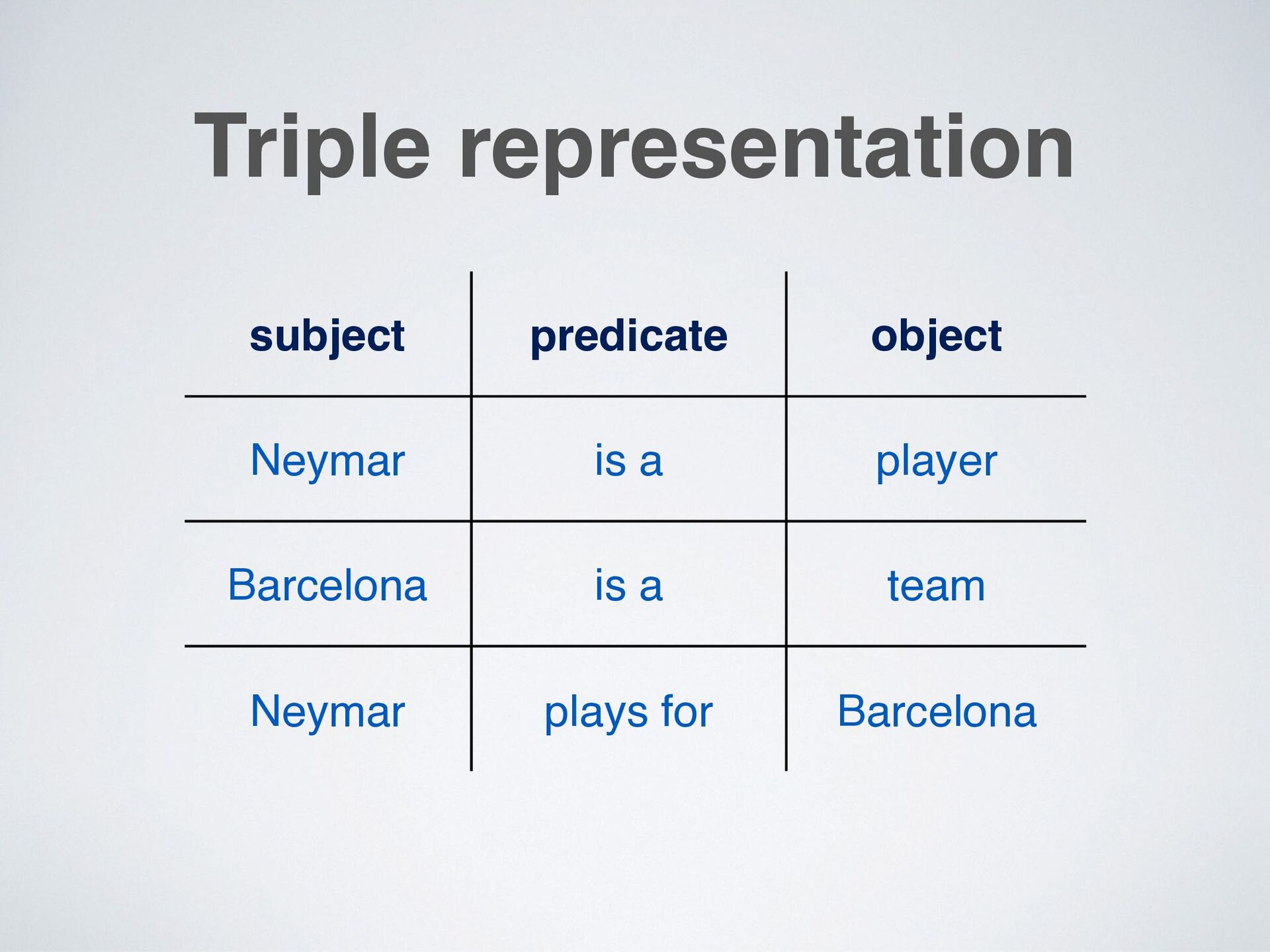 Triple representation

| subject | predicate | object |
|---|---|---|
| Neymar | is a | player |
| Barcelona | is a | team |
| Neymar | plays for | Barcelona |